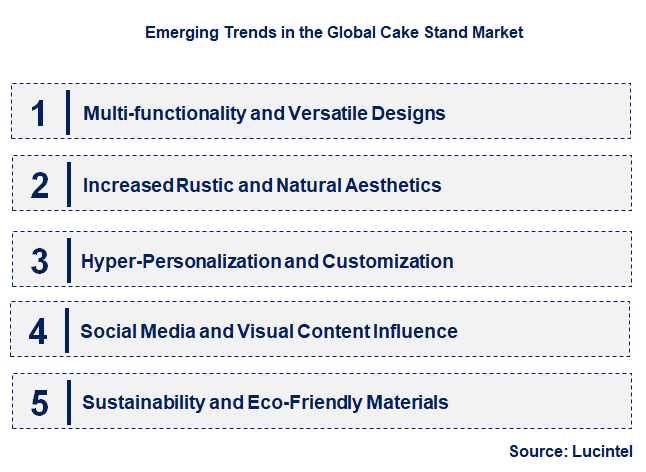 Emerging Trends in the Global Cake Stand Market

1 Multi-functionality and Versatile Designs

2 Increased Rustic and Natural Aesthetics

3 Hyper-Personalization and Customization

4 Social Media and Visual Content Influence

5 Sustainability and Eco-Friendly Materials

Source: Lucintel